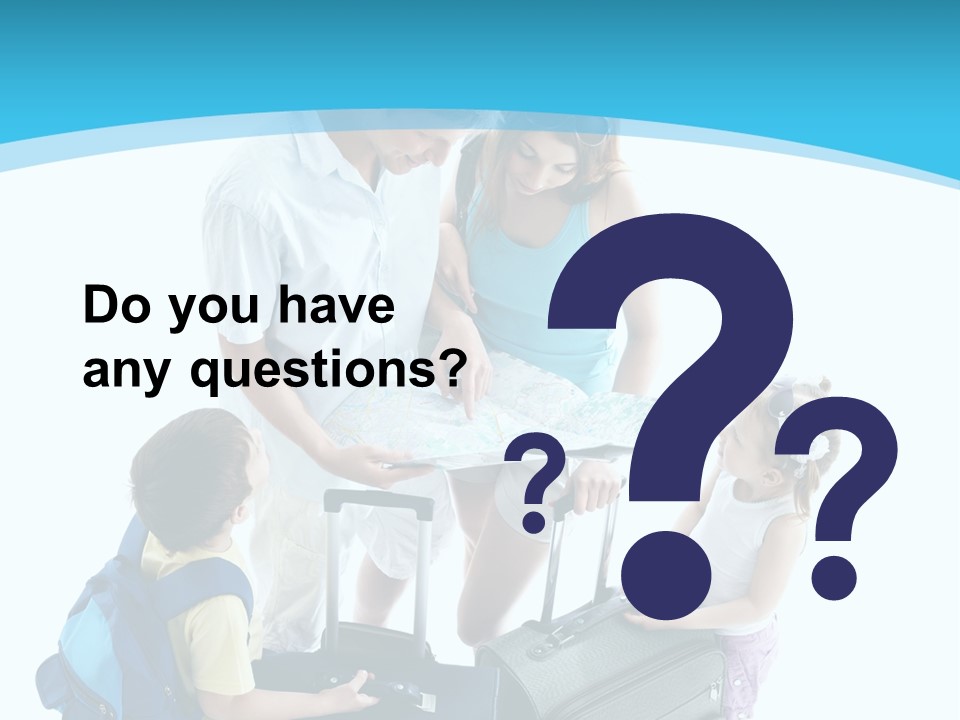 Do you have any questions?

?
?
?